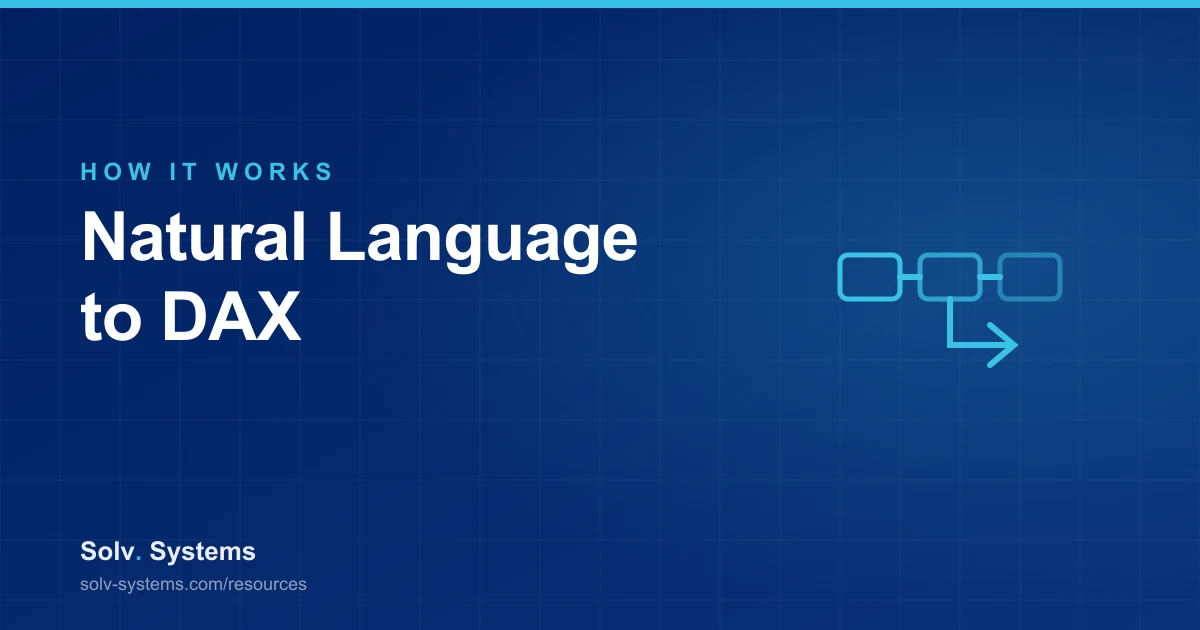 HOW IT WORKS

Natural Language to DAX

Solv. Systems

solv-systems.com/resources